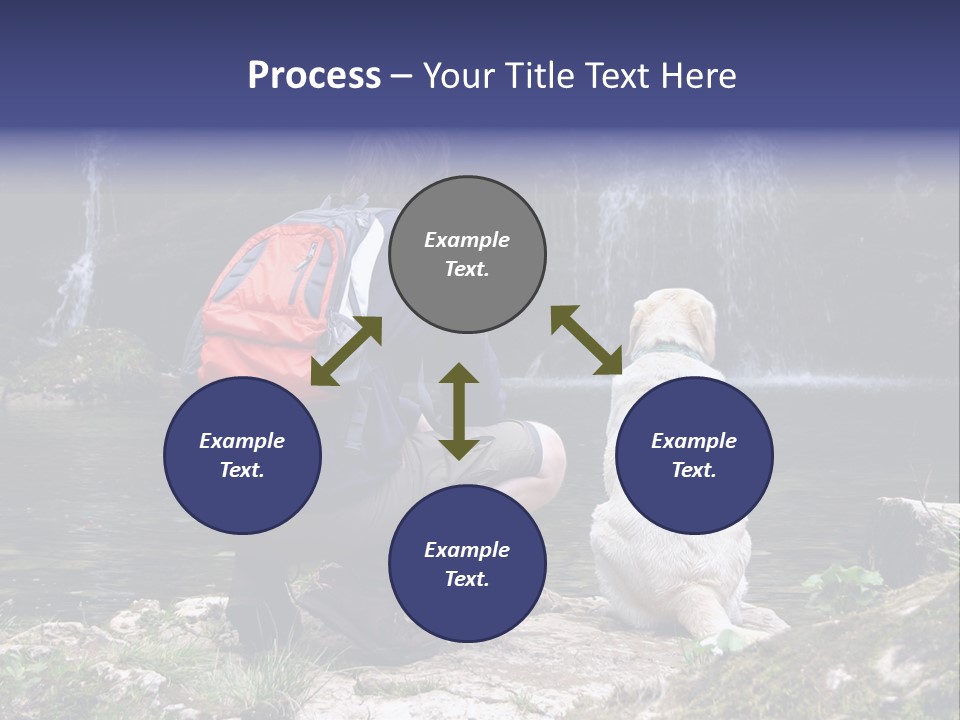 Process – Your Title Text Here

Example Text.

Example Text.

Example Text.

Example Text.